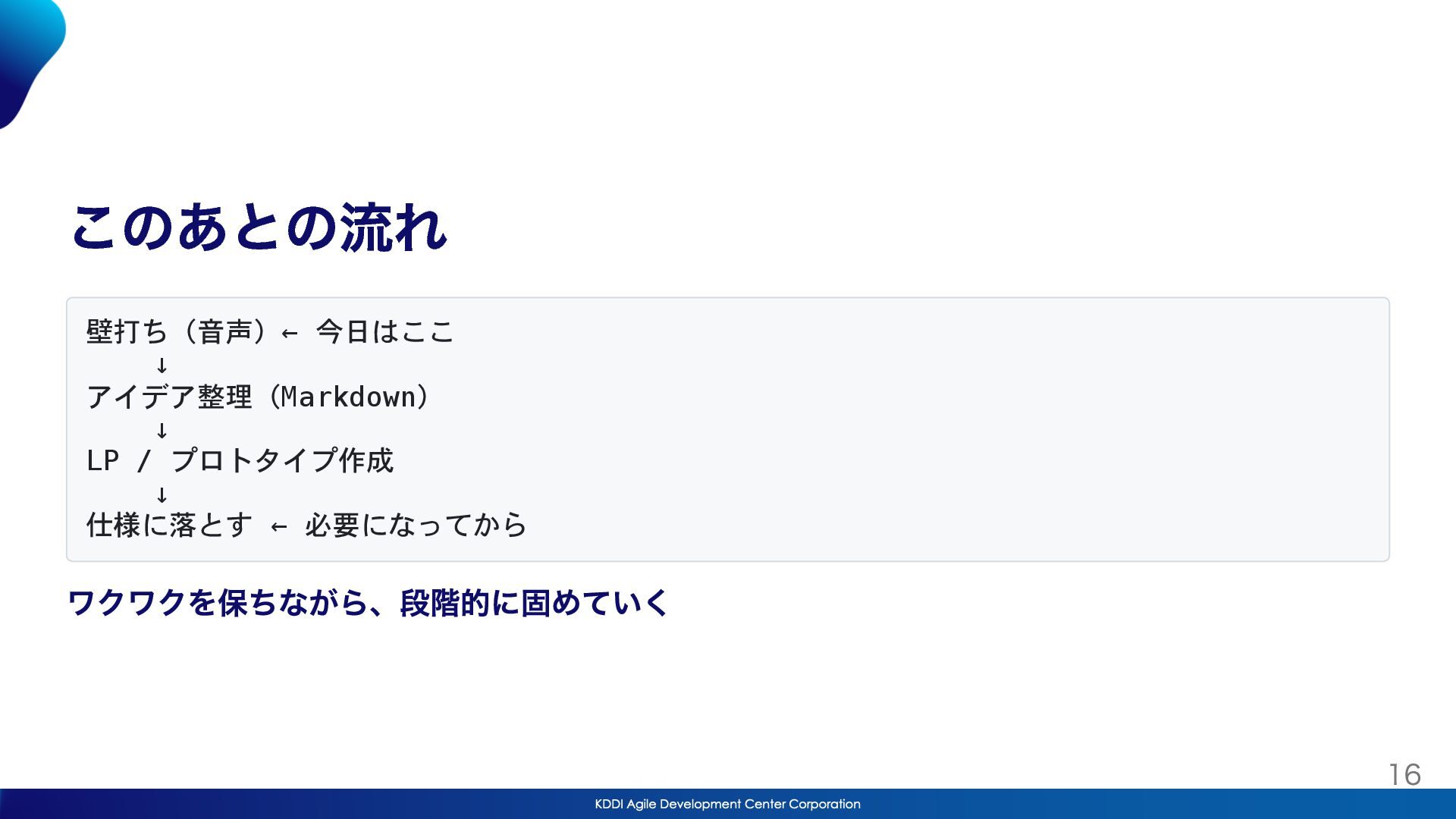 このあとの流れ

壁打ち（音声）← 今日はここ
↓
アイデア整理（Markdown）
↓
LP / プロトタイプ作成
↓
仕様に落とす ← 必要になってから

ワクワクを保ちながら、段階的に固めていく

16

KDDI Agile Development Center Corporation